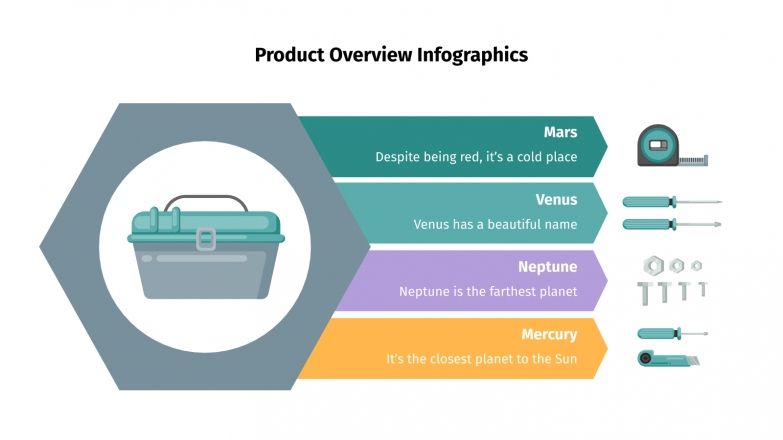 Product Overview Infographics

Mars
Despite being red, it's a cold place

Venus
Venus has a beautiful name

Neptune
Neptune is the farthest planet

Mercury
It's the closest planet to the Sun